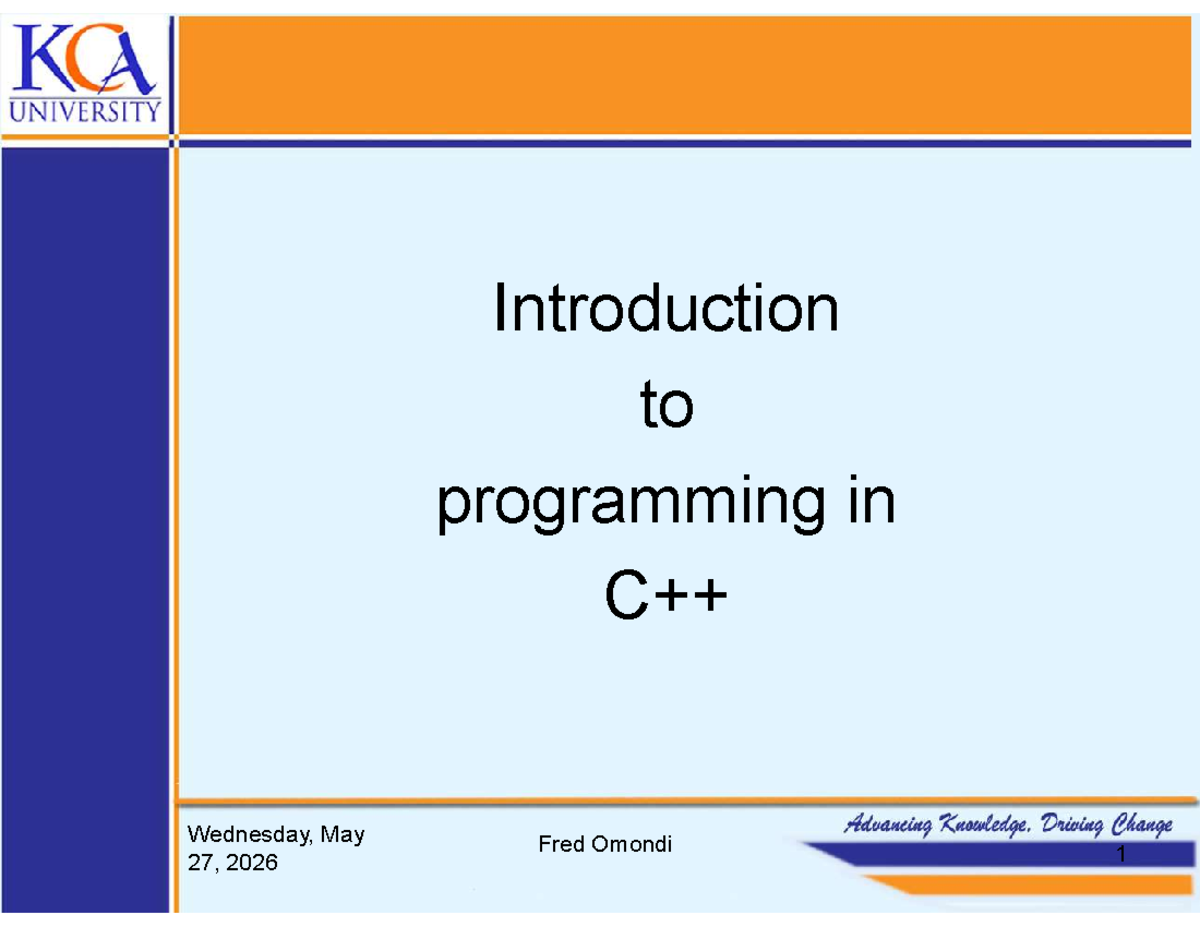 KCA
UNIVERSITY

Introduction
to
programming in
C++

Wednesday, May 27, 2026

Fred Omondi

Advancing Knowledge, Driving Change

1